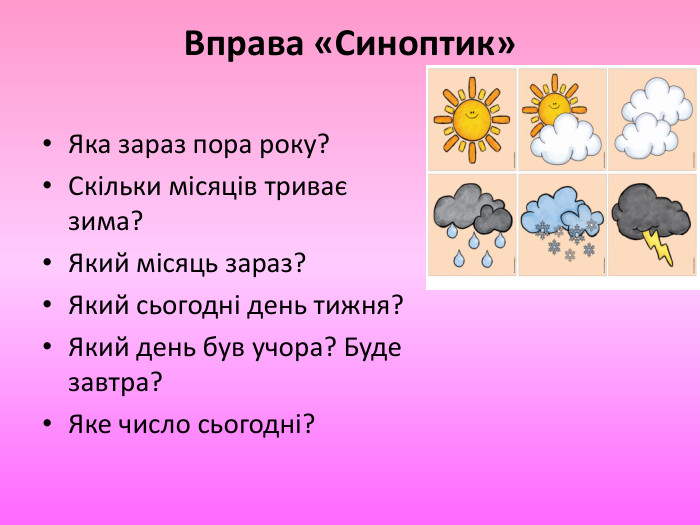 Вправа «Синоптик»

• Яка зараз пора року?
• Скільки місяців триває зима?
• Який місяць зараз?
• Який сьогодні день тижня?
• Який день був учора? Буде завтра?
• Яке число сьогодні?